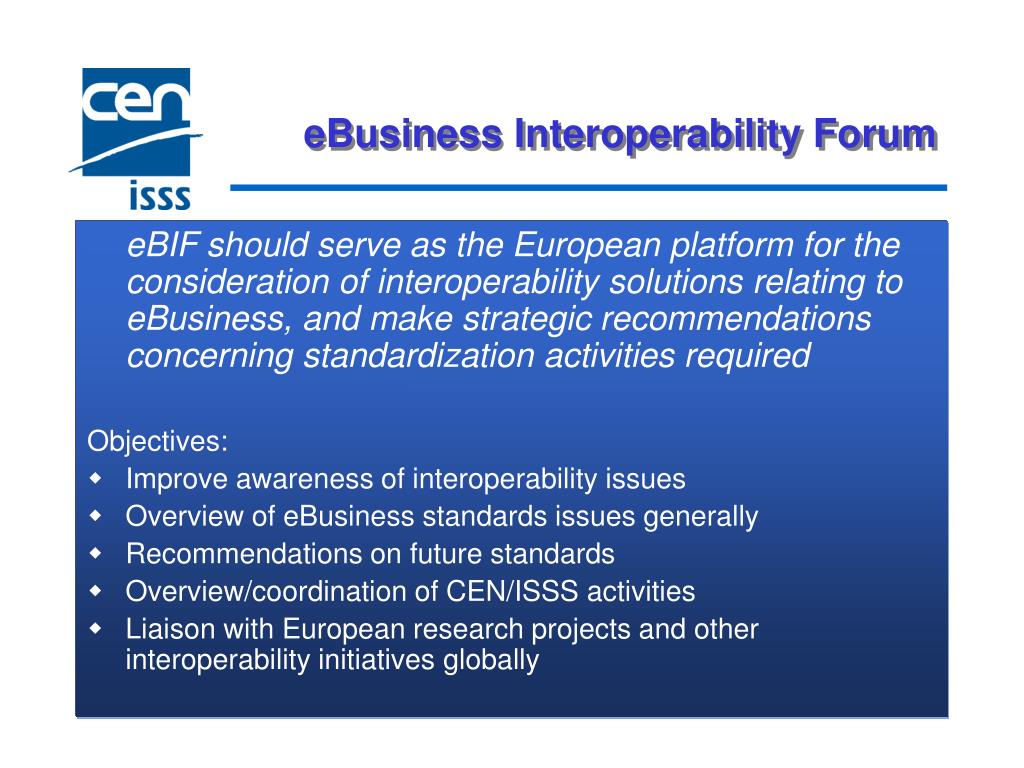 cen
isss

eBusiness Interoperability Forum

eBIF should serve as the European platform for the consideration of interoperability solutions relating to eBusiness, and make strategic recommendations concerning standardization activities required

Objectives:
- Improve awareness of interoperability issues
- Overview of eBusiness standards issues generally
- Recommendations on future standards
- Overview/coordination of CEN/ISSS activities
- Liaison with European research projects and other interoperability initiatives globally